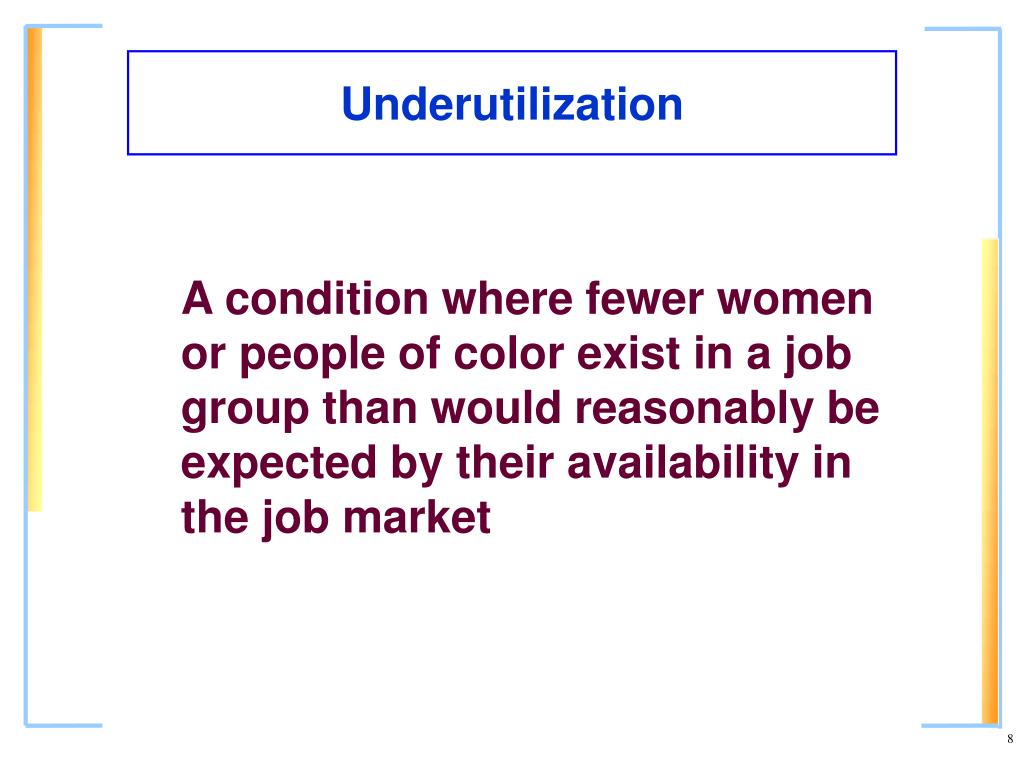 Underutilization

A condition where fewer women or people of color exist in a job group than would reasonably be expected by their availability in the job market

8